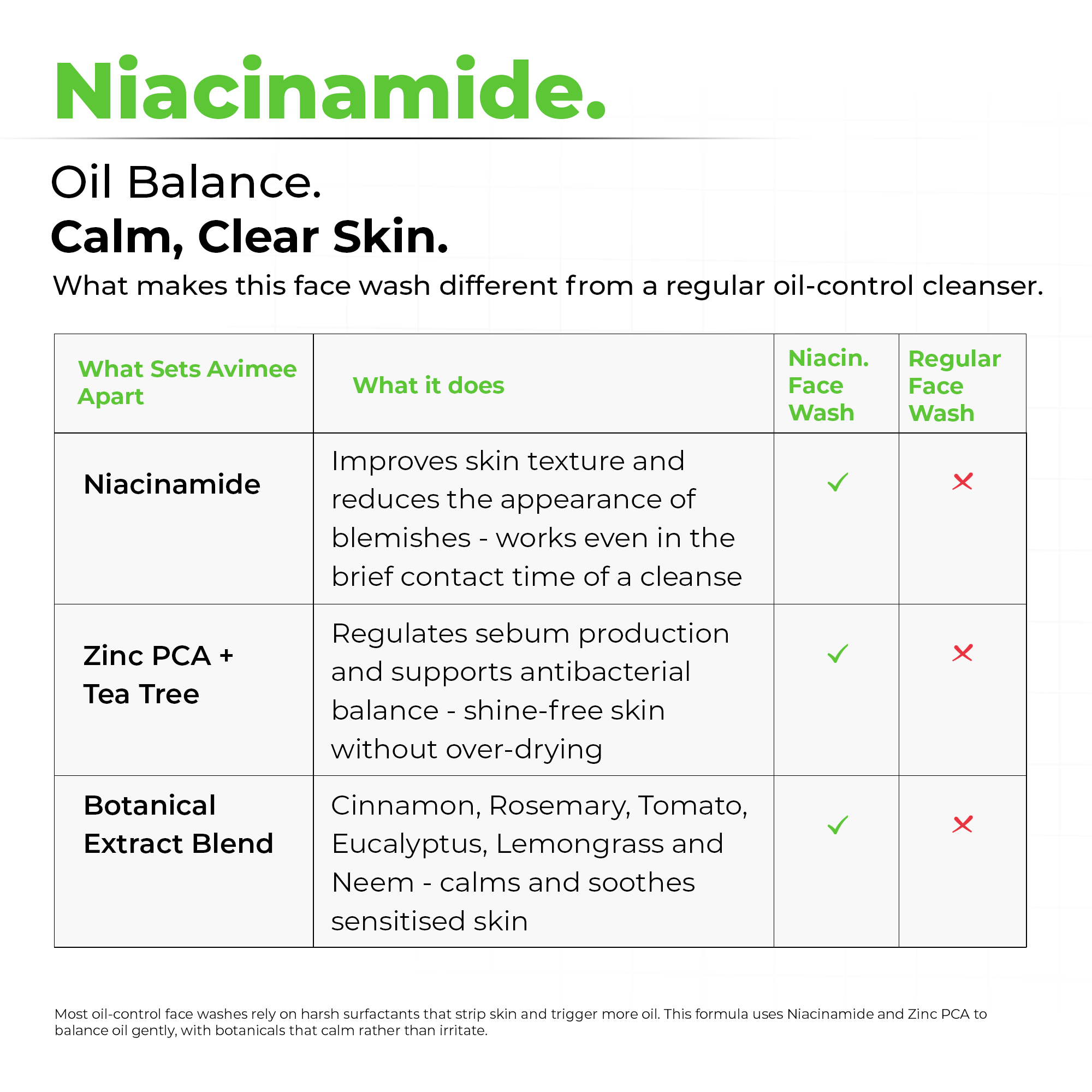 Niacinamide.

Oil Balance.
Calm, Clear Skin.

What makes this face wash different from a regular oil-control cleanser.

| What Sets Avimee Apart | What it does | Niacin. Face Wash | Regular Face Wash |
|---|---|---|---|
| Niacinamide | Improves skin texture and reduces the appearance of blemishes - works even in the brief contact time of a cleanse | ✓ | ✗ |
| Zinc PCA + Tea Tree | Regulates sebum production and supports antibacterial balance - shine-free skin without over-drying | ✓ | ✗ |
| Botanical Extract Blend | Cinnamon, Rosemary, Tomato, Eucalyptus, Lemongrass and Neem - calms and soothes sensitised skin | ✓ | ✗ |

Most oil-control face washes rely on harsh surfactants that strip skin and trigger more oil. This formula uses Niacinamide and Zinc PCA to balance oil gently, with botanicals that calm rather than irritate.